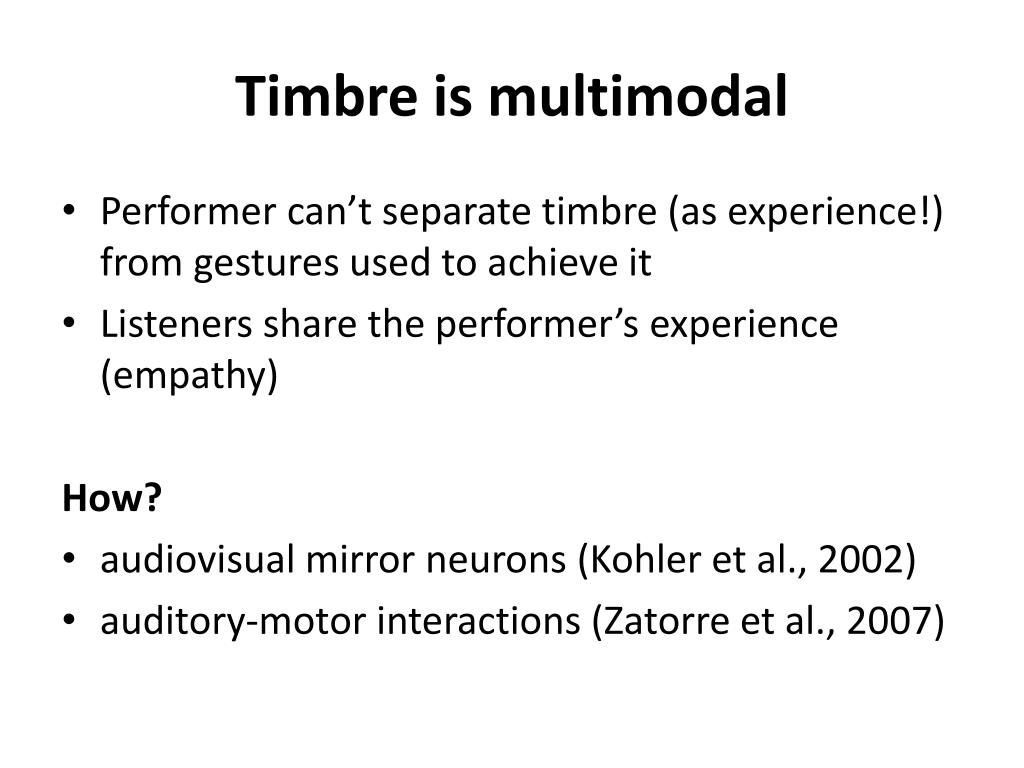 Timbre is multimodal

• Performer can’t separate timbre (as experience!) from gestures used to achieve it
• Listeners share the performer’s experience (empathy)

How?
• audiovisual mirror neurons (Kohler et al., 2002)
• auditory-motor interactions (Zatorre et al., 2007)